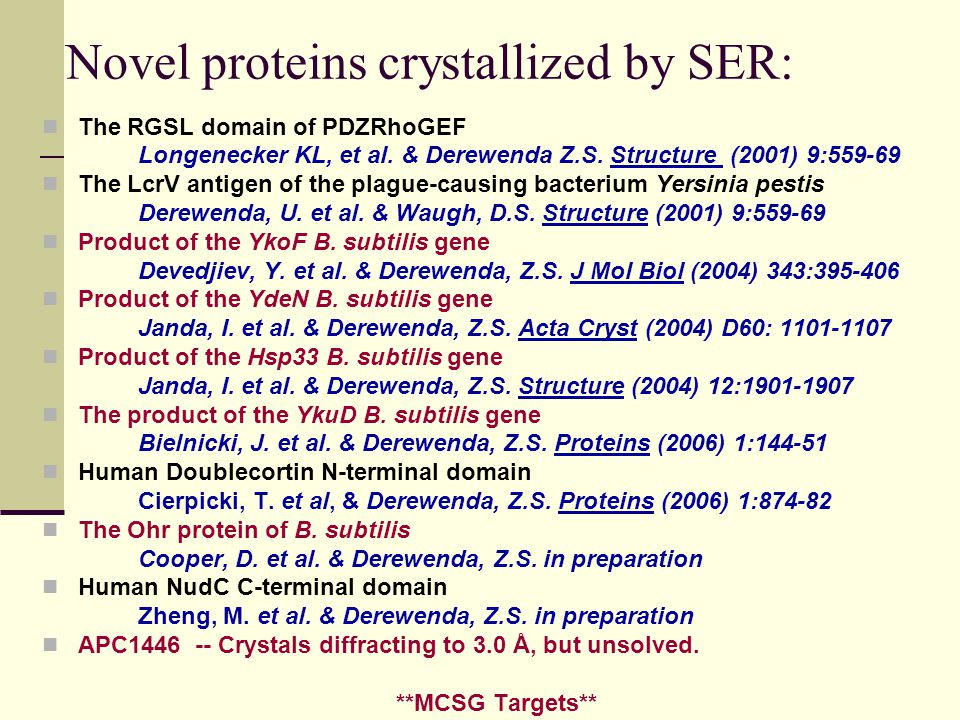 Novel proteins crystallized by SER:

The RGSL domain of PDZRhoGEF
Longenecker KL, et al. & Derewenda Z.S. Structure (2001) 9:559-69

The LcrV antigen of the plague-causing bacterium Yersinia pestis
Derewenda, U. et al. & Waugh, D.S. Structure (2001) 9:559-69

Product of the YkoF B. subtilis gene
Devedjiev, Y. et al. & Derewenda, Z.S. J Mol Biol (2004) 343:395-406

Product of the YdeN B. subtilis gene
Janda, I. et al. & Derewenda, Z.S. Acta Cryst (2004) D60: 1101-1107

Product of the Hsp33 B. subtilis gene
Janda, I. et al. & Derewenda, Z.S. Structure (2004) 12:1901-1907

The product of the YkuD B. subtilis gene
Bielnicki, J. et al. & Derewenda, Z.S. Proteins (2006) 1:144-51

Human Doublecortin N-terminal domain
Cierpicki, T. et al, & Derewenda, Z.S. Proteins (2006) 1:874-82

The Ohr protein of B. subtilis
Cooper, D. et al. & Derewenda, Z.S. in preparation

Human NudC C-terminal domain
Zheng, M. et al. & Derewenda, Z.S. in preparation

APC1446 -- Crystals diffracting to 3.0 Å, but unsolved.

**MCSG Targets**